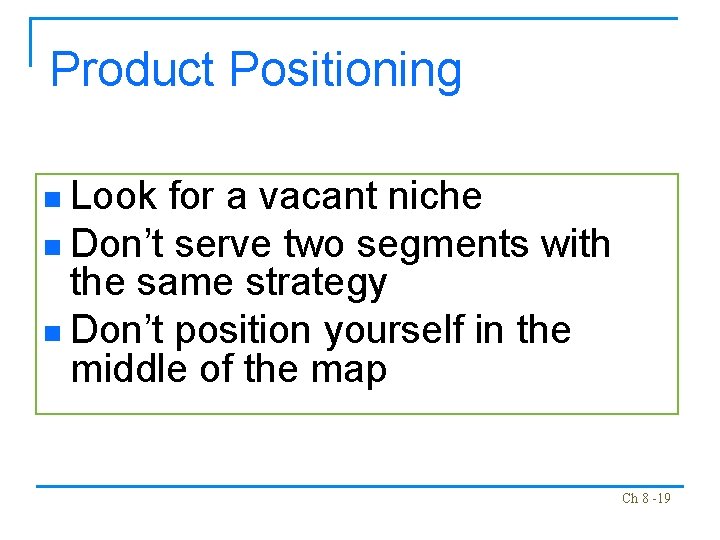 Product Positioning

- Look for a vacant niche
- Don’t serve two segments with the same strategy
- Don’t position yourself in the middle of the map

Ch 8 -19